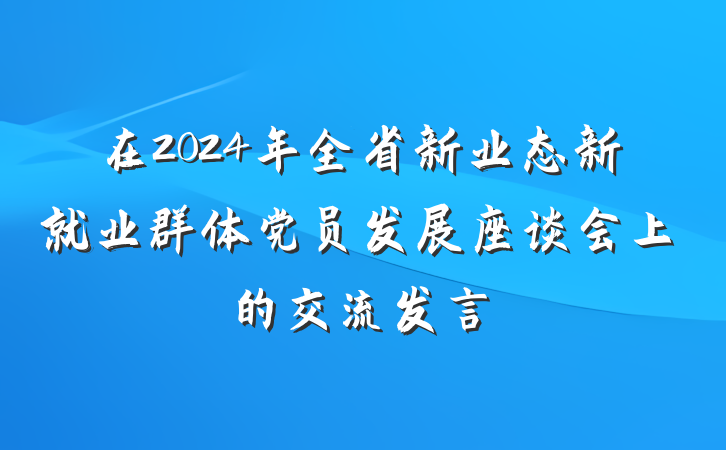 在2024年全省新业态新就业群体党员发展座谈会上的交流发言